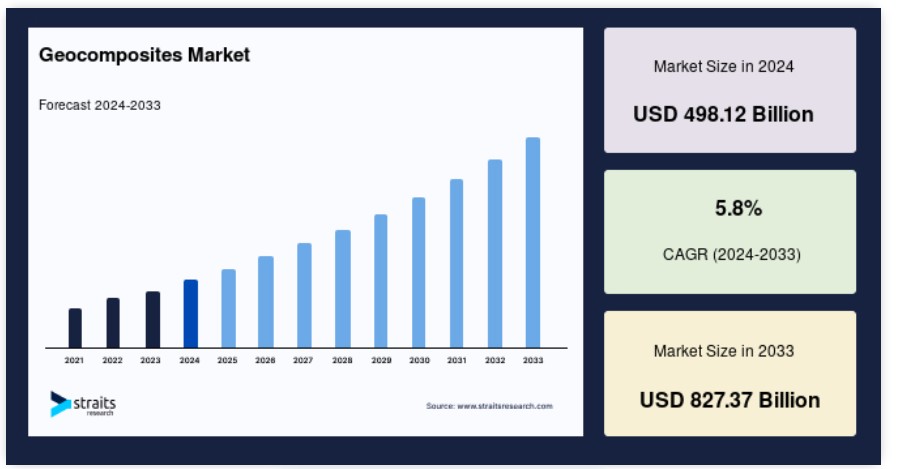 Geocomposites Market

Forecast 2024-2033

2021 2022 2023 2024 2025 2026 2027 2028 2029 2030 2031 2032 2033

straits research

Source: www.straitsresearch.com

Market Size in 2024

USD 498.12 Billion

5.8%

CAGR (2024-2033)

Market Size in 2033

USD 827.37 Billion